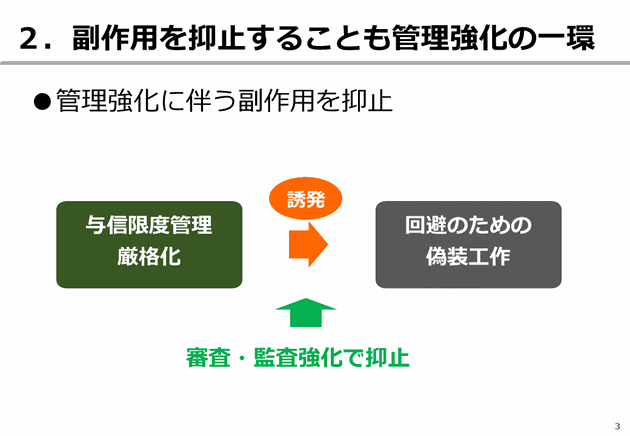 ２．副作用を抑止することも管理強化の一環

●管理強化に伴う副作用を抑止

与信限度管理
厳格化

誘発

回避のための
偽装工作

審査・監査強化で抑止

3